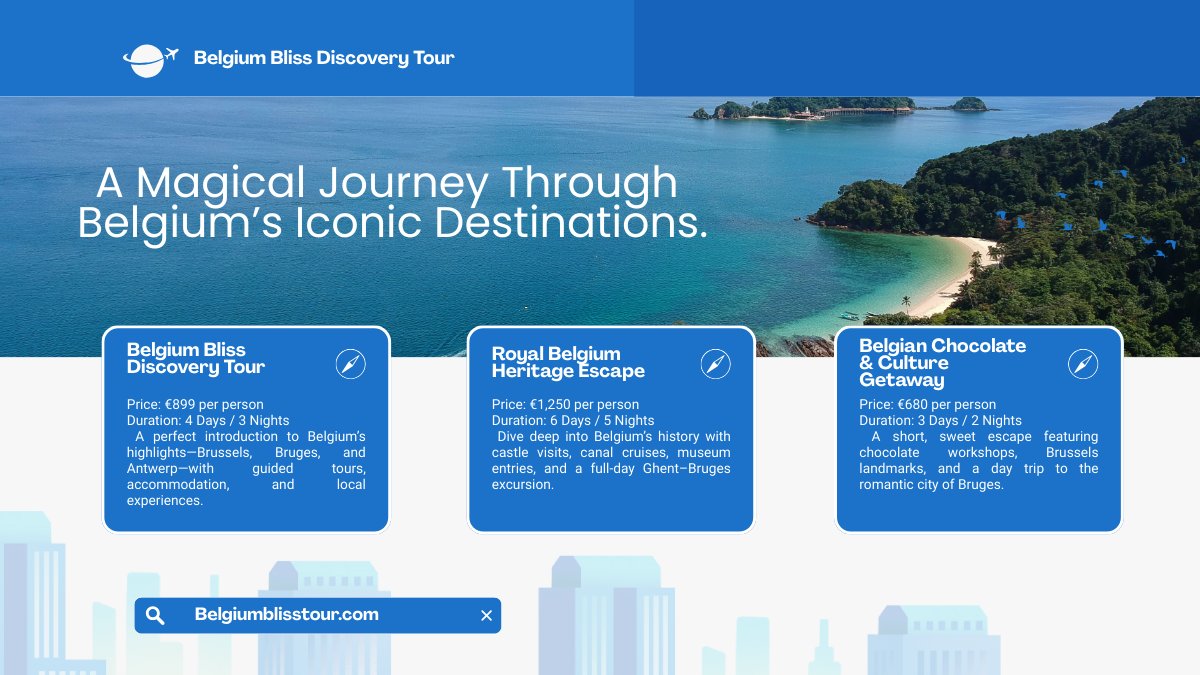 Belgium Bliss Discovery Tour

A Magical Journey Through Belgium's Iconic Destinations.

Belgium Bliss Discovery Tour

Price: €899 per person
Duration: 4 Days / 3 Nights
A perfect introduction to Belgium's highlights—Brussels, Bruges, and Antwerp—with guided tours, accommodation, and local experiences.

Royal Belgium Heritage Escape

Price: €1,250 per person
Duration: 6 Days / 5 Nights
Dive deep into Belgium's history with castle visits, canal cruises, museum entries, and a full-day Ghent–Bruges excursion.

Belgian Chocolate & Culture Getaway

Price: €680 per person
Duration: 3 Days / 2 Nights
A short, sweet escape featuring chocolate workshops, Brussels landmarks, and a day trip to the romantic city of Bruges.

Belgiumblisstour.com